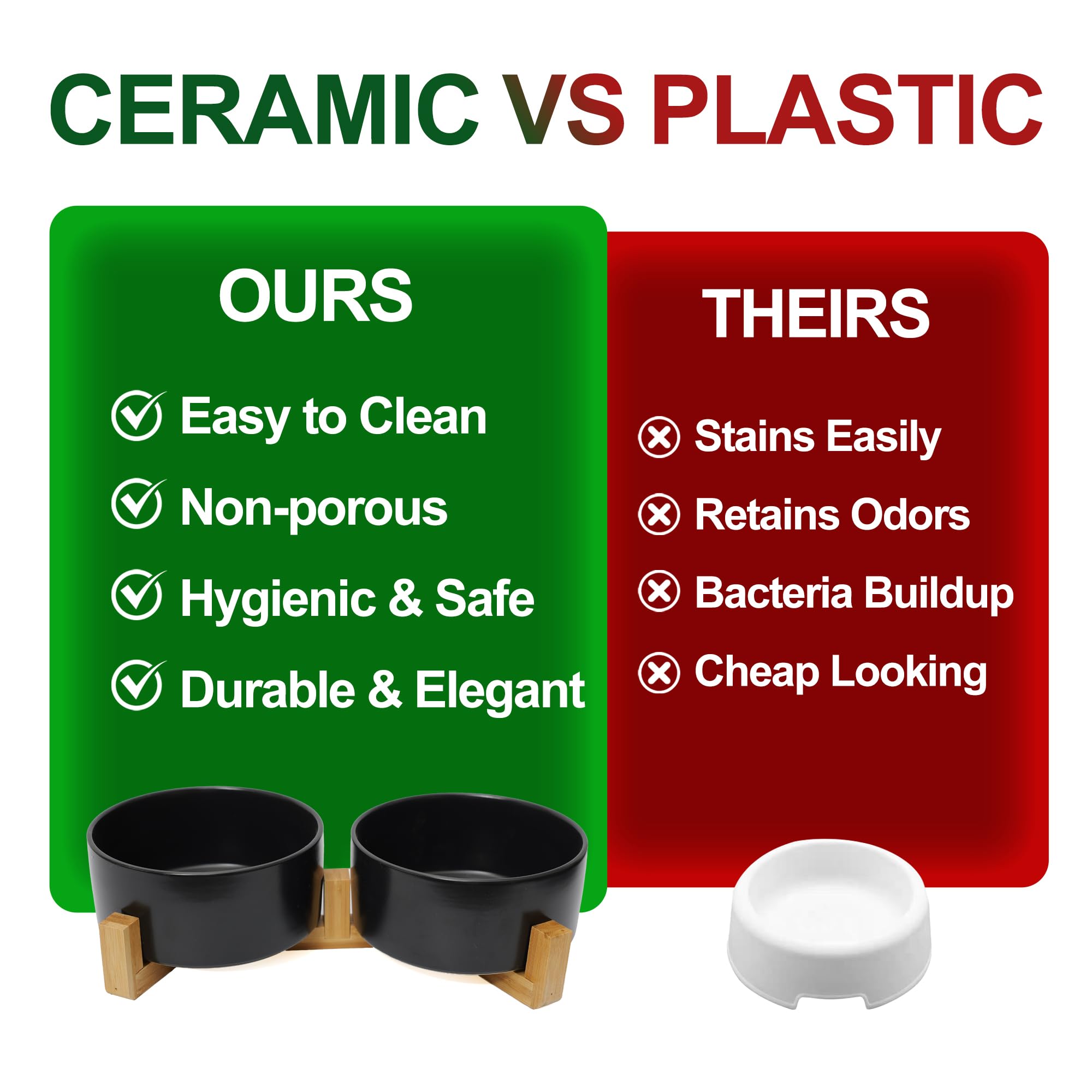 CERAMIC VS PLASTIC

OURS

Easy to Clean
Non-porous
Hygienic & Safe
Durable & Elegant

THEIRS

Stains Easily
Retains Odors
Bacteria Buildup
Cheap Looking